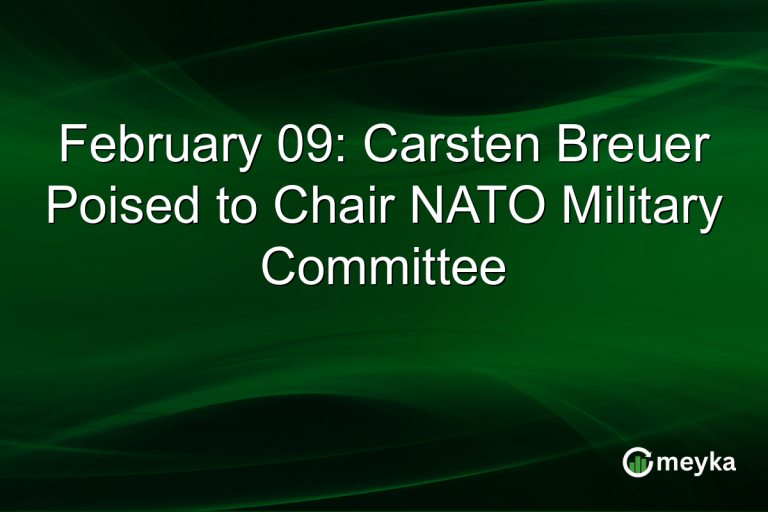 February 09: Carsten Breuer Poised to Chair NATO Military Committee

meyka